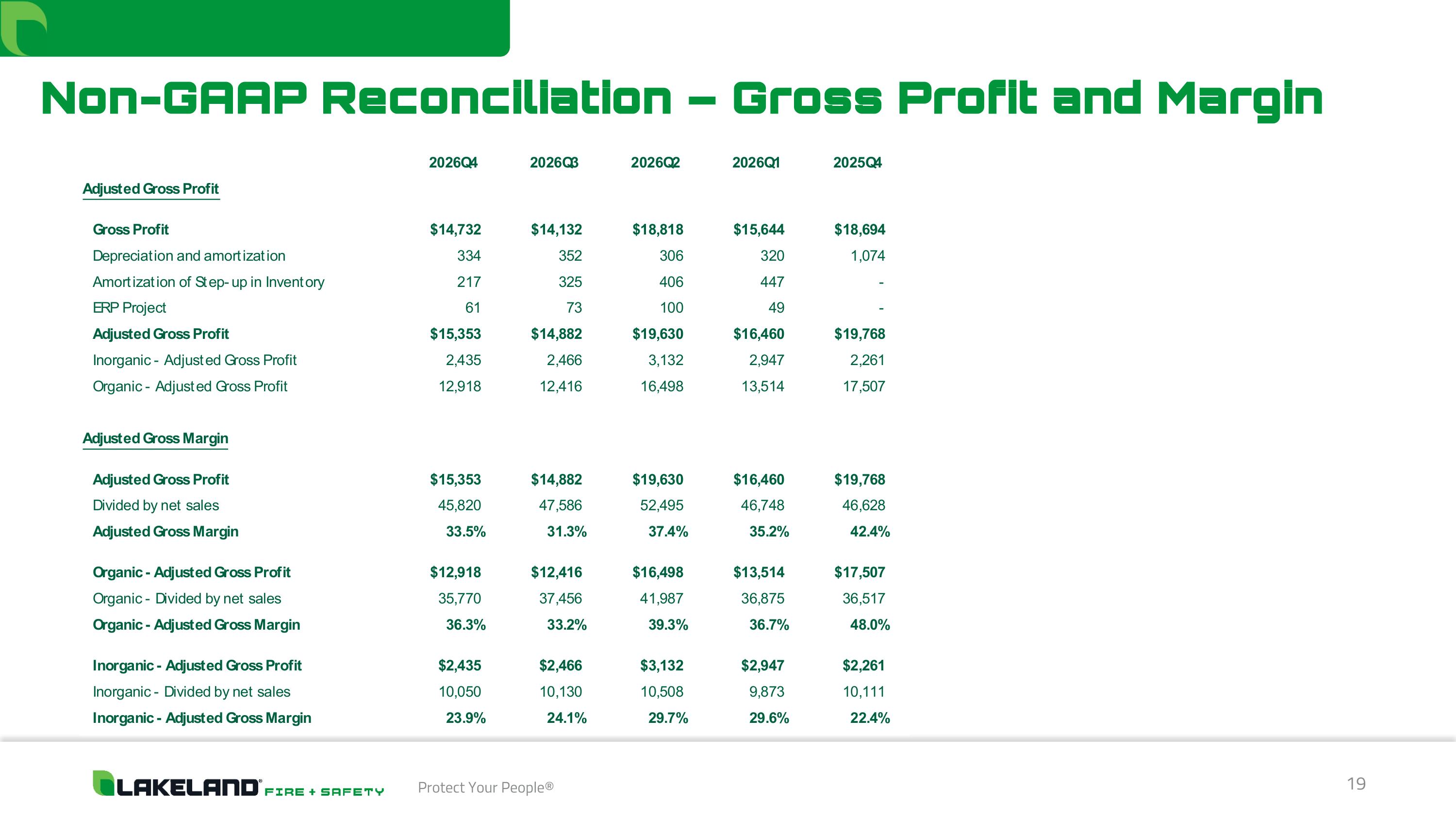 Non-GAAP Reconciliation – Gross Profit and Margin

| | 2026Q4 | 2026Q3 | 2026Q2 | 2026Q1 | 2025Q4 |
|---|---|---|---|---|---|
| Adjusted Gross Profit | | | | | |
| Gross Profit | \$14,732 | \$14,132 | \$18,818 | \$15,644 | \$18,694 |
| Depreciation and amortization | 334 | 352 | 306 | 320 | 1,074 |
| Amortization of Step-up in Inventory | 217 | 325 | 406 | 447 | - |
| ERP Project | 61 | 73 | 100 | 49 | - |
| Adjusted Gross Profit | \$15,353 | \$14,882 | \$19,630 | \$16,460 | \$19,768 |
| Inorganic - Adjusted Gross Profit | 2,435 | 2,466 | 3,132 | 2,947 | 2,261 |
| Organic - Adjusted Gross Profit | 12,918 | 12,416 | 16,498 | 13,514 | 17,507 |
| Adjusted Gross Margin | | | | | |
| Adjusted Gross Profit | \$15,353 | \$14,882 | \$19,630 | \$16,460 | \$19,768 |
| Divided by net sales | 45,820 | 47,586 | 52,495 | 46,748 | 46,628 |
| Adjusted Gross Margin | 33.5% | 31.3% | 37.4% | 35.2% | 42.4% |
| Organic - Adjusted Gross Profit | \$12,918 | \$12,416 | \$16,498 | \$13,514 | \$17,507 |
| Organic - Divided by net sales | 35,770 | 37,456 | 41,987 | 36,875 | 36,517 |
| Organic - Adjusted Gross Margin | 36.3% | 33.2% | 39.3% | 36.7% | 48.0% |
| Inorganic - Adjusted Gross Profit | \$2,435 | \$2,466 | \$3,132 | \$2,947 | \$2,261 |
| Inorganic - Divided by net sales | 10,050 | 10,130 | 10,508 | 9,873 | 10,111 |
| Inorganic - Adjusted Gross Margin | 23.9% | 24.1% | 29.7% | 29.6% | 22.4% |

LAKELAND FIRE + SAFETY

Protect Your People®

19